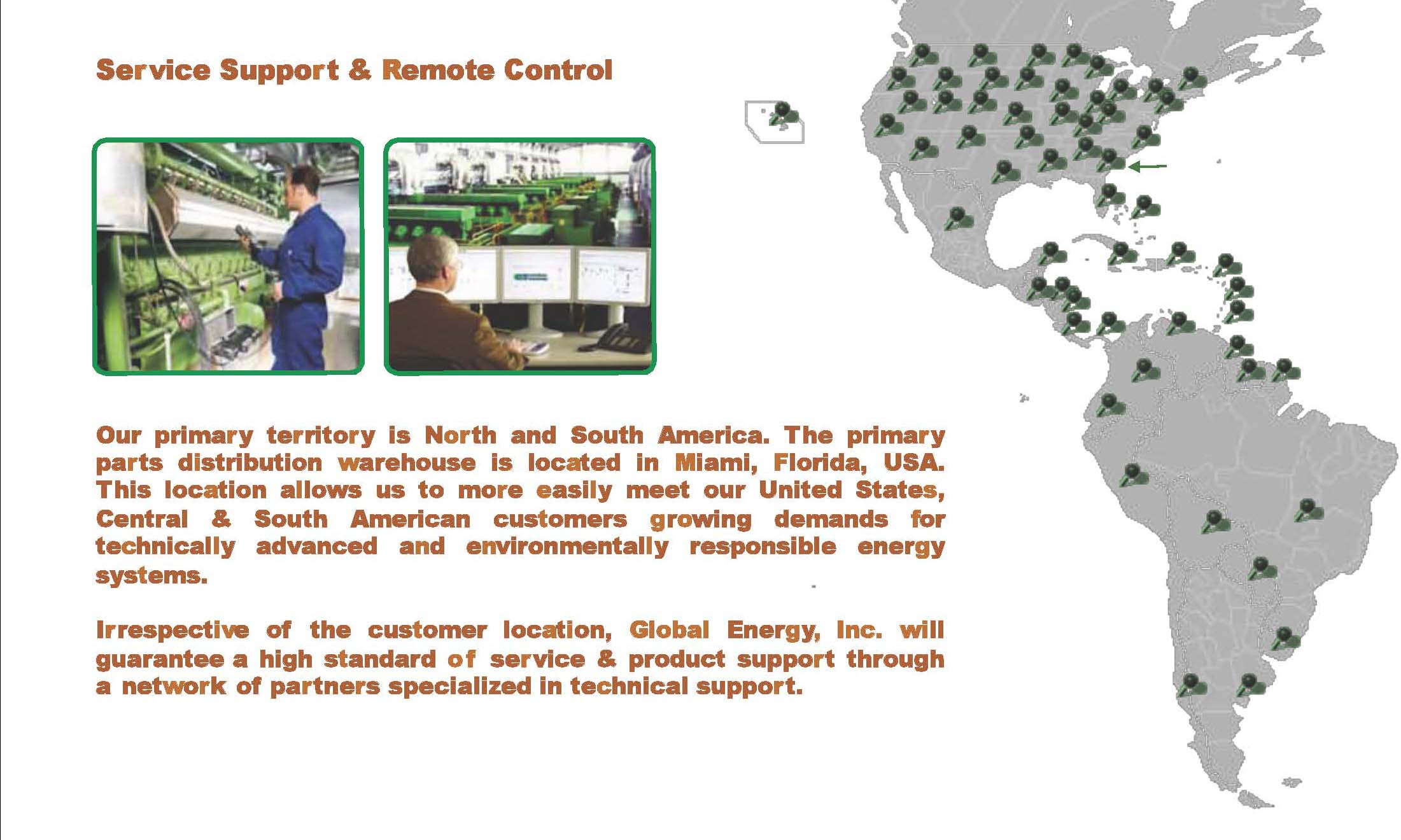 Service Support & Remote Control

Our primary territory is North and South America. The primary parts distribution warehouse is located in Miami, Florida, USA. This location allows us to more easily meet our United States, Central & South American customers growing demands for technically advanced and environmentally responsible energy systems.

Irrespective of the customer location, Global Energy, Inc. will guarantee a high standard of service & product support through a network of partners specialized in technical support.